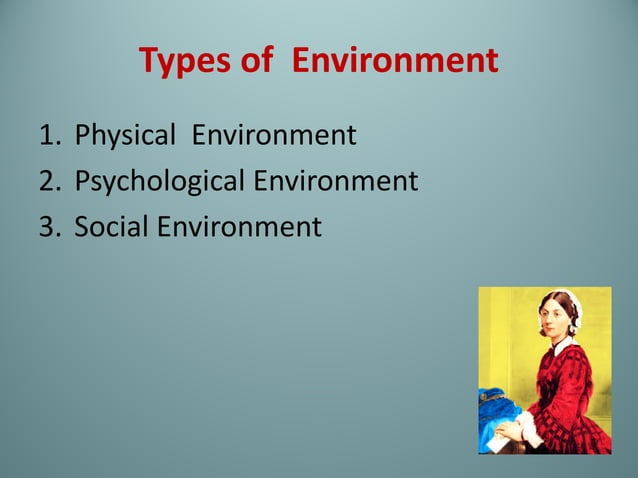 Types of Environment

1. Physical Environment
2. Psychological Environment
3. Social Environment